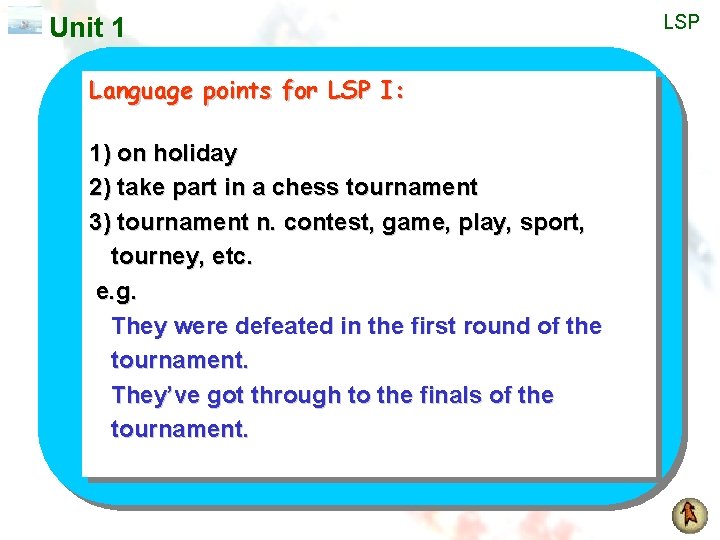 Unit 1

LSP

Language points for LSP I:

1) on holiday
2) take part in a chess tournament
3) tournament n. contest, game, play, sport, tourney, etc.
e.g.
They were defeated in the first round of the tournament.
They've got through to the finals of the tournament.